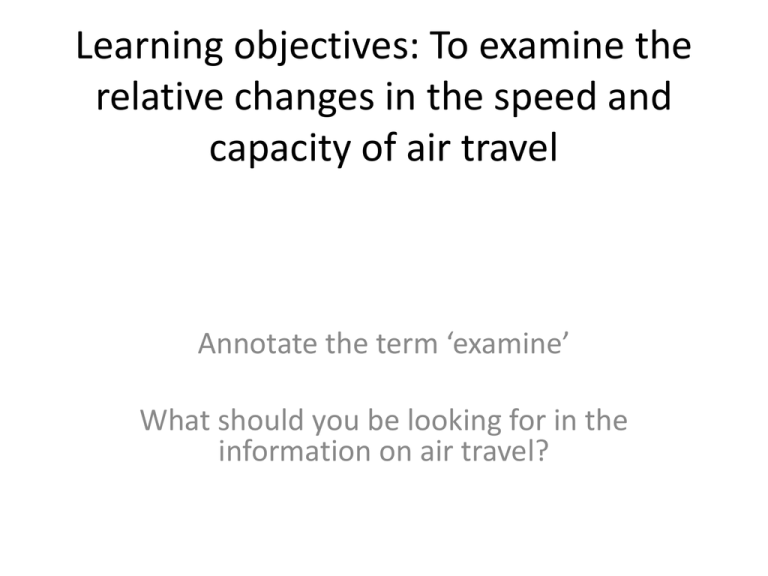 Learning objectives: To examine the relative changes in the speed and capacity of air travel

Annotate the term ‘examine’

What should you be looking for in the information on air travel?